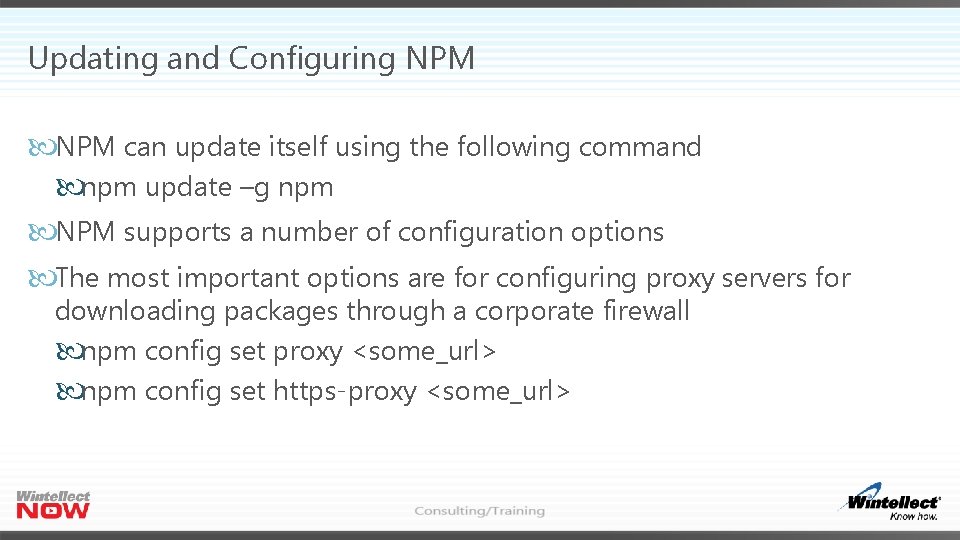 Updating and Configuring NPM

NPM can update itself using the following command

npm update –g npm

NPM supports a number of configuration options

The most important options are for configuring proxy servers for downloading packages through a corporate firewall

npm config set proxy <some_url>

npm config set https-proxy <some_url>

Wintellect NOW

Consulting/Training

Wintellect Know how.